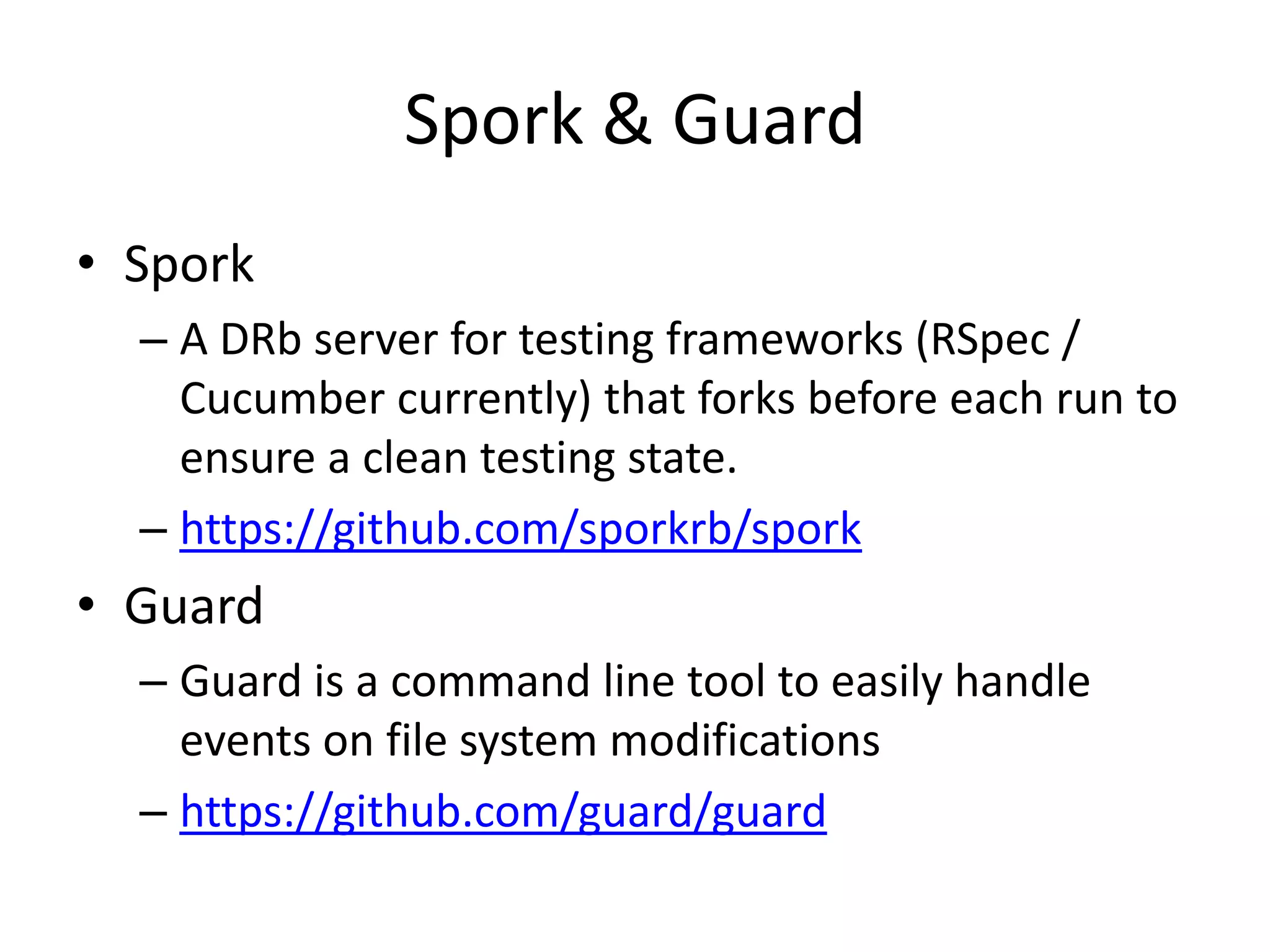 Spork & Guard

• Spork
– A DRb server for testing frameworks (RSpec / Cucumber currently) that forks before each run to ensure a clean testing state.
– https://github.com/sporkrb/spork

• Guard
– Guard is a command line tool to easily handle events on file system modifications
– https://github.com/guard/guard